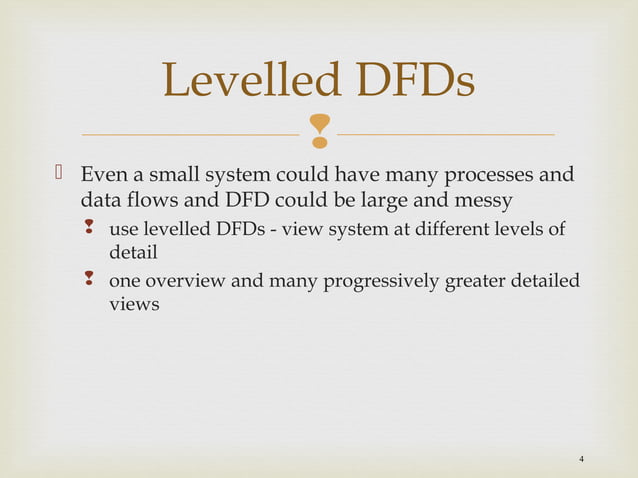 Levelled DFDs

Even a small system could have many processes and data flows and DFD could be large and messy

use levelled DFDs - view system at different levels of detail

one overview and many progressively greater detailed views

4